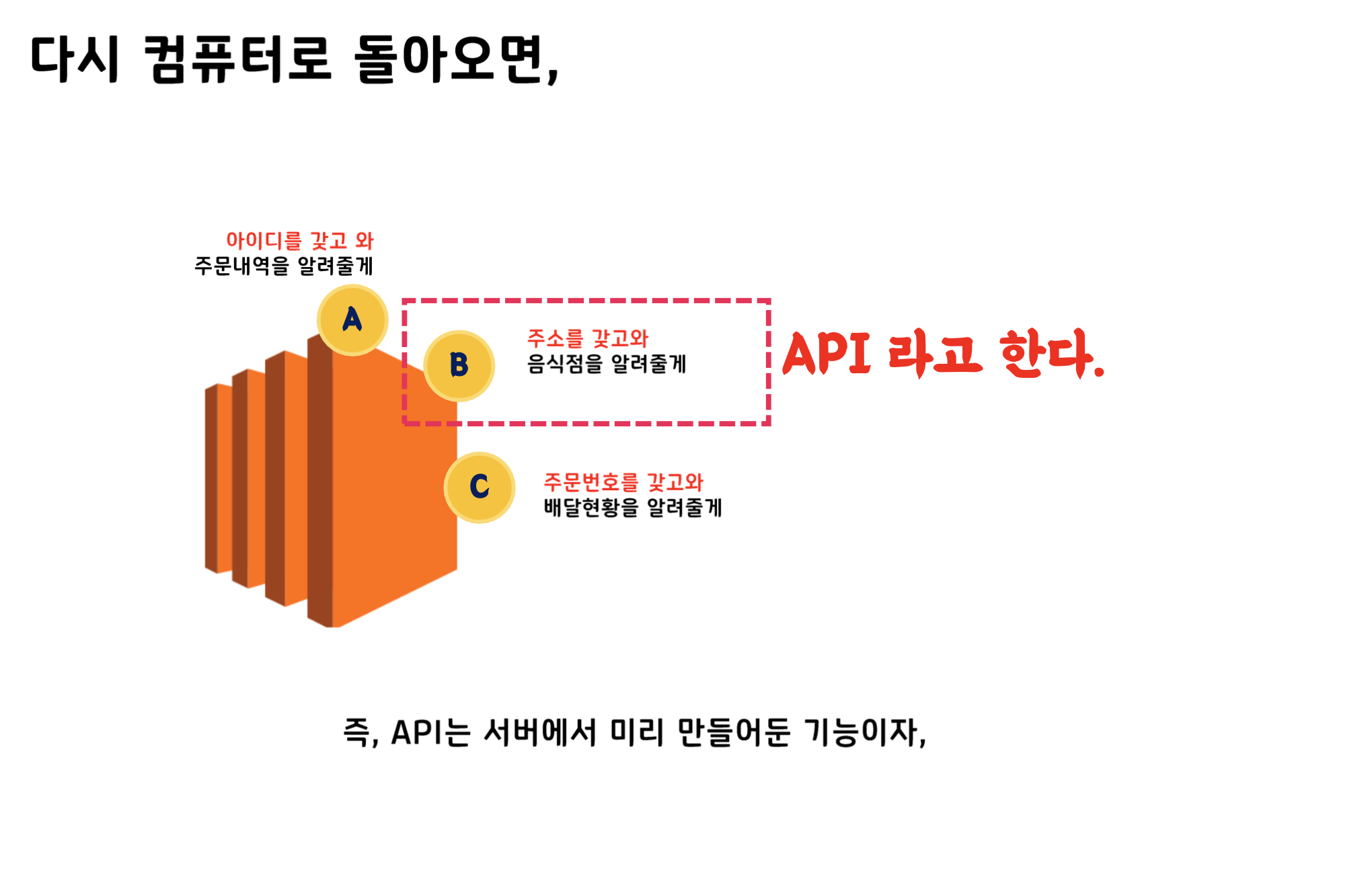 다시 컴퓨터로 돌아오면,

아이디를 갖고 와
주문내역을 알려줄게

A

B

주소를 갖고와
음식점을 알려줄게

API 라고 한다.

C

주문번호를 갖고와
배달현황을 알려줄게

즉, API는 서버에서 미리 만들어둔 기능이자,